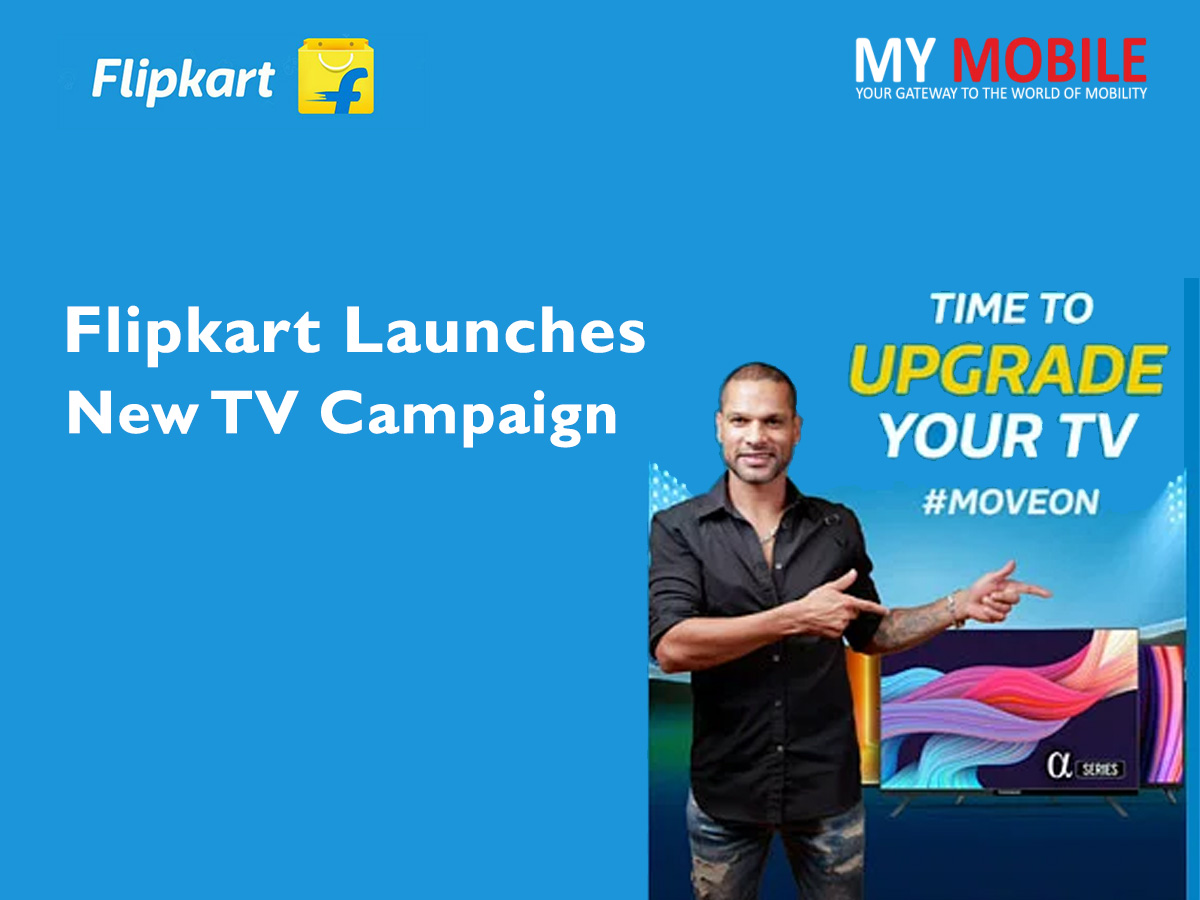 Flipkart

MY MOBILE
YOUR GATEWAY TO THE WORLD OF MOBILITY

Flipkart Launches New TV Campaign

TIME TO UPGRADE YOUR TV
#MOVEON

α SERIES